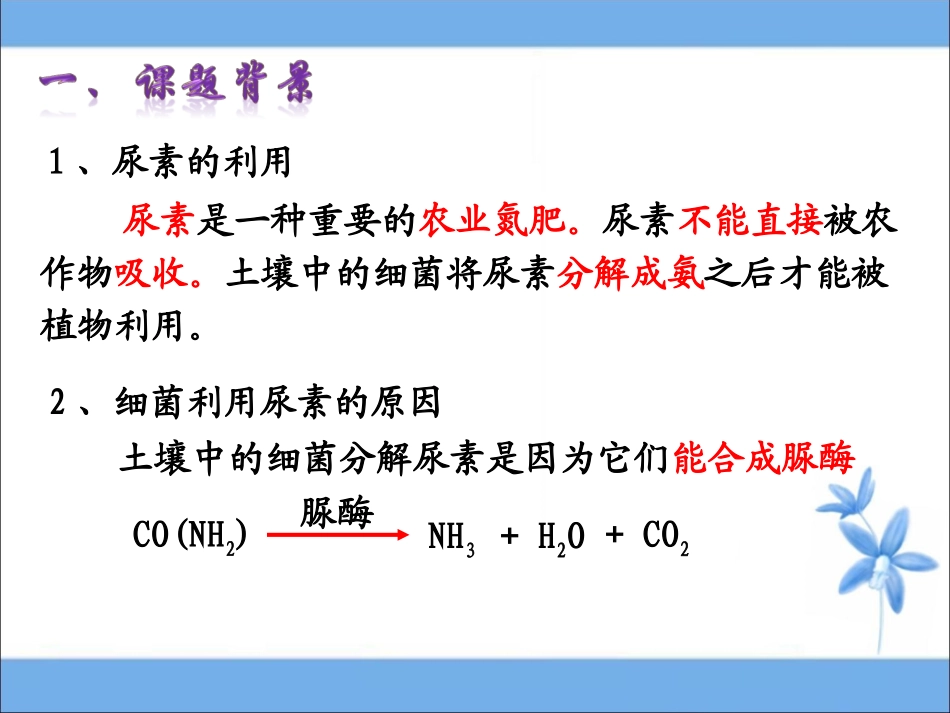 一、课题背景

1、尿素的利用

尿素是一种重要的农业氮肥。尿素不能直接被农作物吸收。土壤中的细菌将尿素分解成氨之后才能被植物利用。

2、细菌利用尿素的原因

土壤中的细菌分解尿素是因为它们能合成脲酶

$CO(NH_2) \xrightarrow{脲酶} NH_3 + H_2O + CO_2$